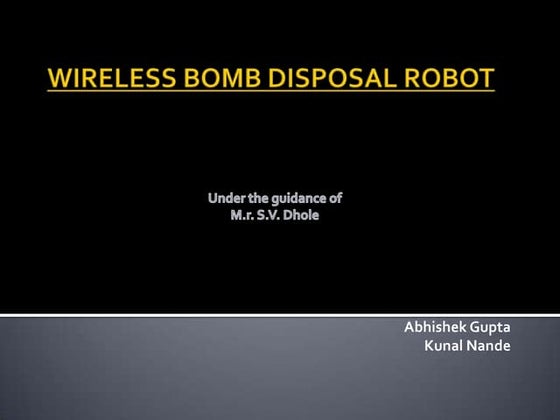 WIRELESS BOMB DISPOSAL ROBOT

Under the guidance of
M.r. S.V. Dhole

Abhishek Gupta
Kunal Nande